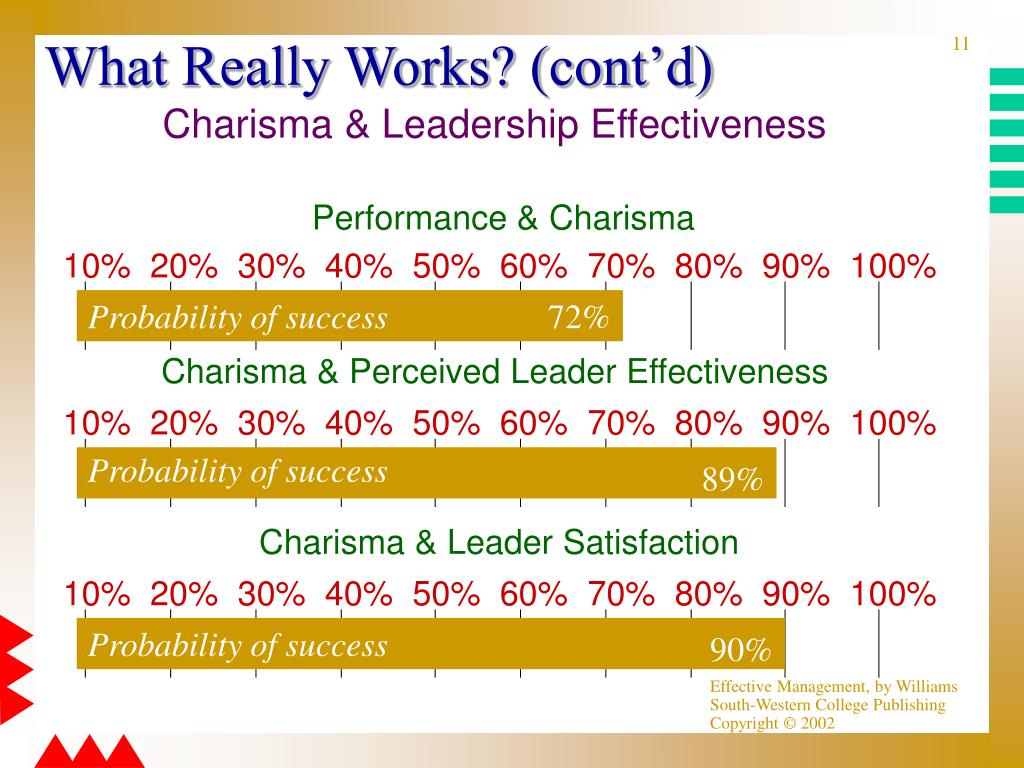 11

What Really Works? (cont'd)

Charisma & Leadership Effectiveness

Performance & Charisma

10% 20% 30% 40% 50% 60% 70% 80% 90% 100%

Probability of success 72%

Charisma & Perceived Leader Effectiveness

10% 20% 30% 40% 50% 60% 70% 80% 90% 100%

Probability of success 89%

Charisma & Leader Satisfaction

10% 20% 30% 40% 50% 60% 70% 80% 90% 100%

Probability of success 90%

Effective Management, by Williams
South-Western College Publishing
Copyright © 2002